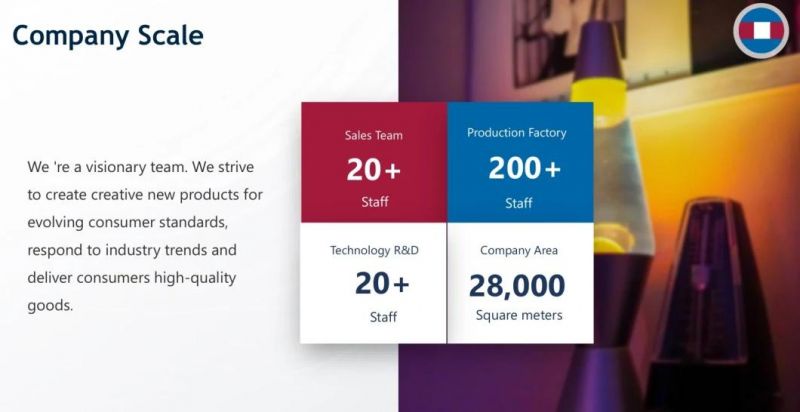 Company Scale

We 're a visionary team. We strive to create creative new products for evolving consumer standards, respond to industry trends and deliver consumers high-quality goods.

Sales Team
20+
Staff

Production Factory
200+
Staff

Technology R&D
20+
Staff

Company Area
28,000
Square meters